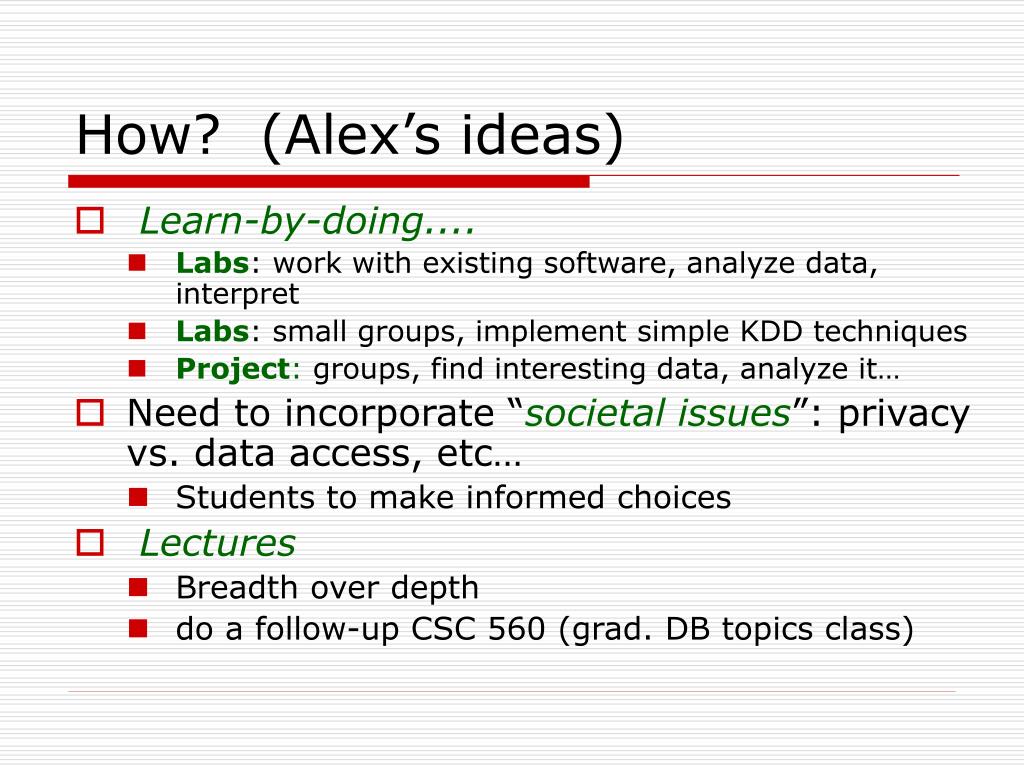 How? (Alex’s ideas)

Learn-by-doing....

Labs: work with existing software, analyze data, interpret

Labs: small groups, implement simple KDD techniques

Project: groups, find interesting data, analyze it…

Need to incorporate “societal issues”: privacy vs. data access, etc…

Students to make informed choices

Lectures

Breadth over depth

do a follow-up CSC 560 (grad. DB topics class)